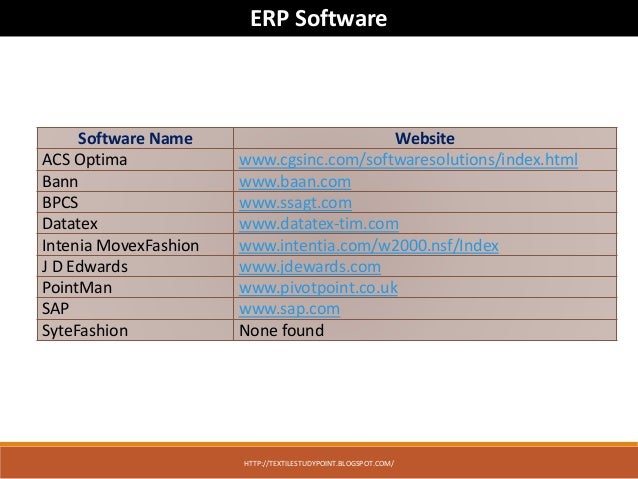 ERP Software

| Software Name | Website |
|---|---|
| ACS Optima | www.cgsinc.com/softwaresolutions/index.html |
| Bann | www.baan.com |
| BPCS | www.ssagt.com |
| Datatex | www.datatex-tim.com |
| Intenia MovexFashion | www.intentia.com/w2000.nsf/Index |
| J D Edwards | www.jdewards.com |
| PointMan | www.pivotpoint.co.uk |
| SAP | www.sap.com |
| SyteFashion | None found |

HTTP://TEXTILESTUDYPOINT.BLOGSPOT.COM/